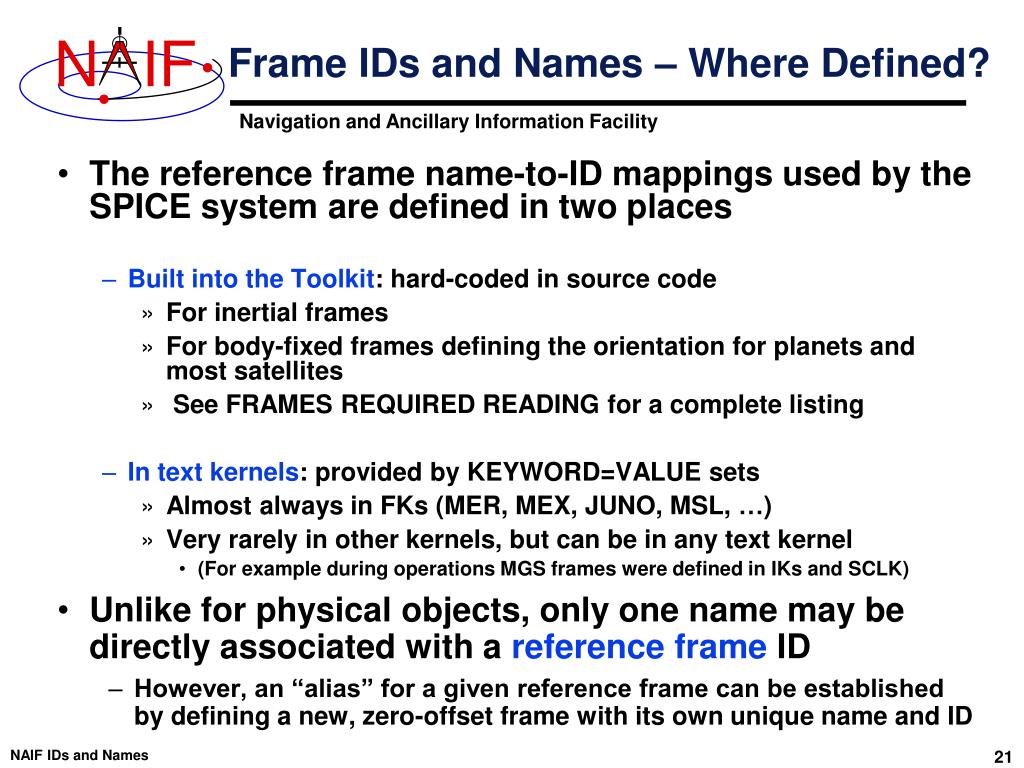 NAIF

Frame IDs and Names – Where Defined?

Navigation and Ancillary Information Facility

• The reference frame name-to-ID mappings used by the SPICE system are defined in two places

– Built into the Toolkit: hard-coded in source code
» For inertial frames
» For body-fixed frames defining the orientation for planets and most satellites
» See FRAMES REQUIRED READING for a complete listing

– In text kernels: provided by KEYWORD=VALUE sets
» Almost always in FKs (MER, MEX, JUNO, MSL, …)
» Very rarely in other kernels, but can be in any text kernel
• (For example during operations MGS frames were defined in IKs and SCLK)

• Unlike for physical objects, only one name may be directly associated with a reference frame ID

– However, an “alias” for a given reference frame can be established by defining a new, zero-offset frame with its own unique name and ID

NAIF IDs and Names

21